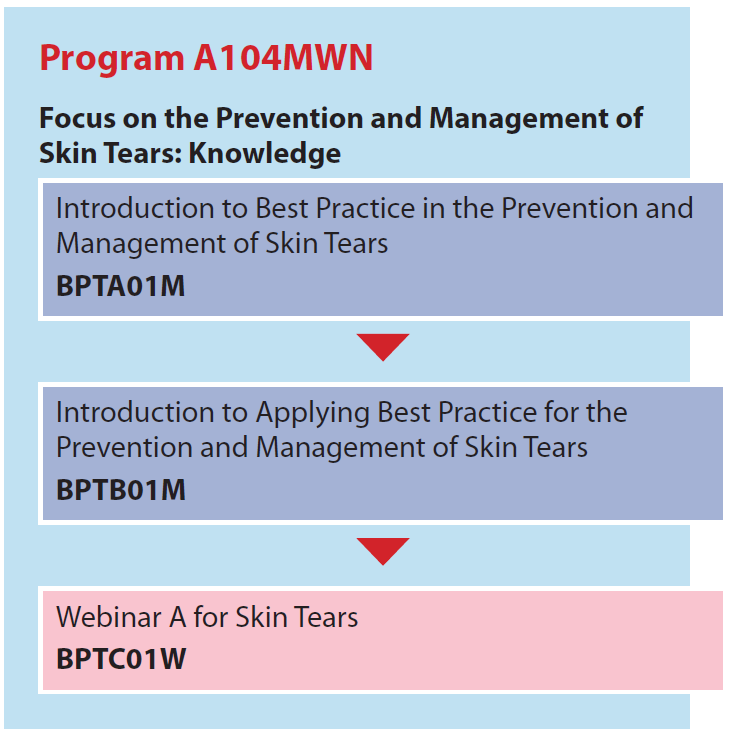 Program A104MWN

Focus on the Prevention and Management of Skin Tears: Knowledge

Introduction to Best Practice in the Prevention and Management of Skin Tears
BPTA01M

Introduction to Applying Best Practice for the Prevention and Management of Skin Tears
BPTB01M

Webinar A for Skin Tears
BPTC01W